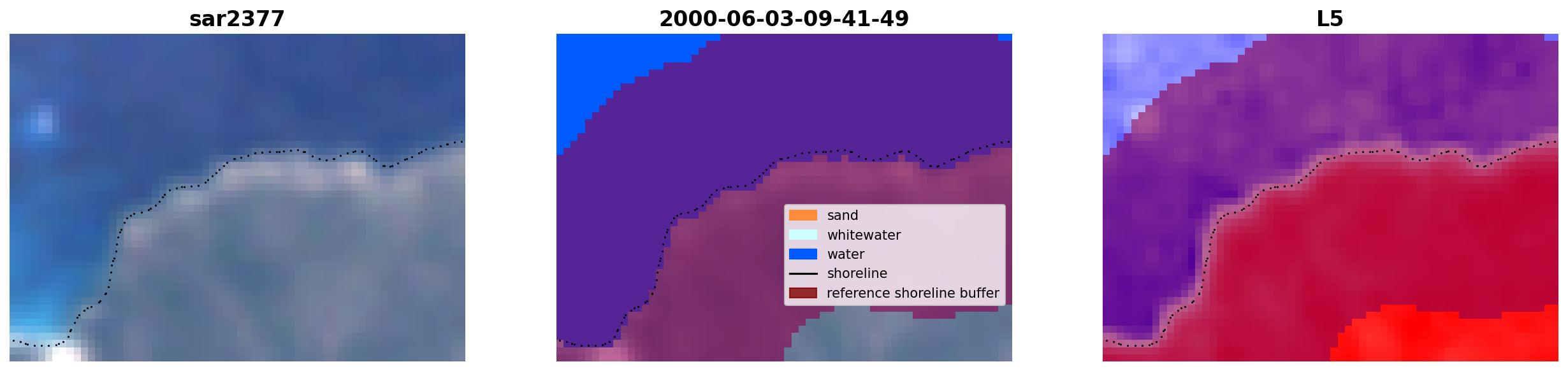 sar2377

2000-06-03-09-41-49

sand
whitewater
water
shoreline
reference shoreline buffer

L5